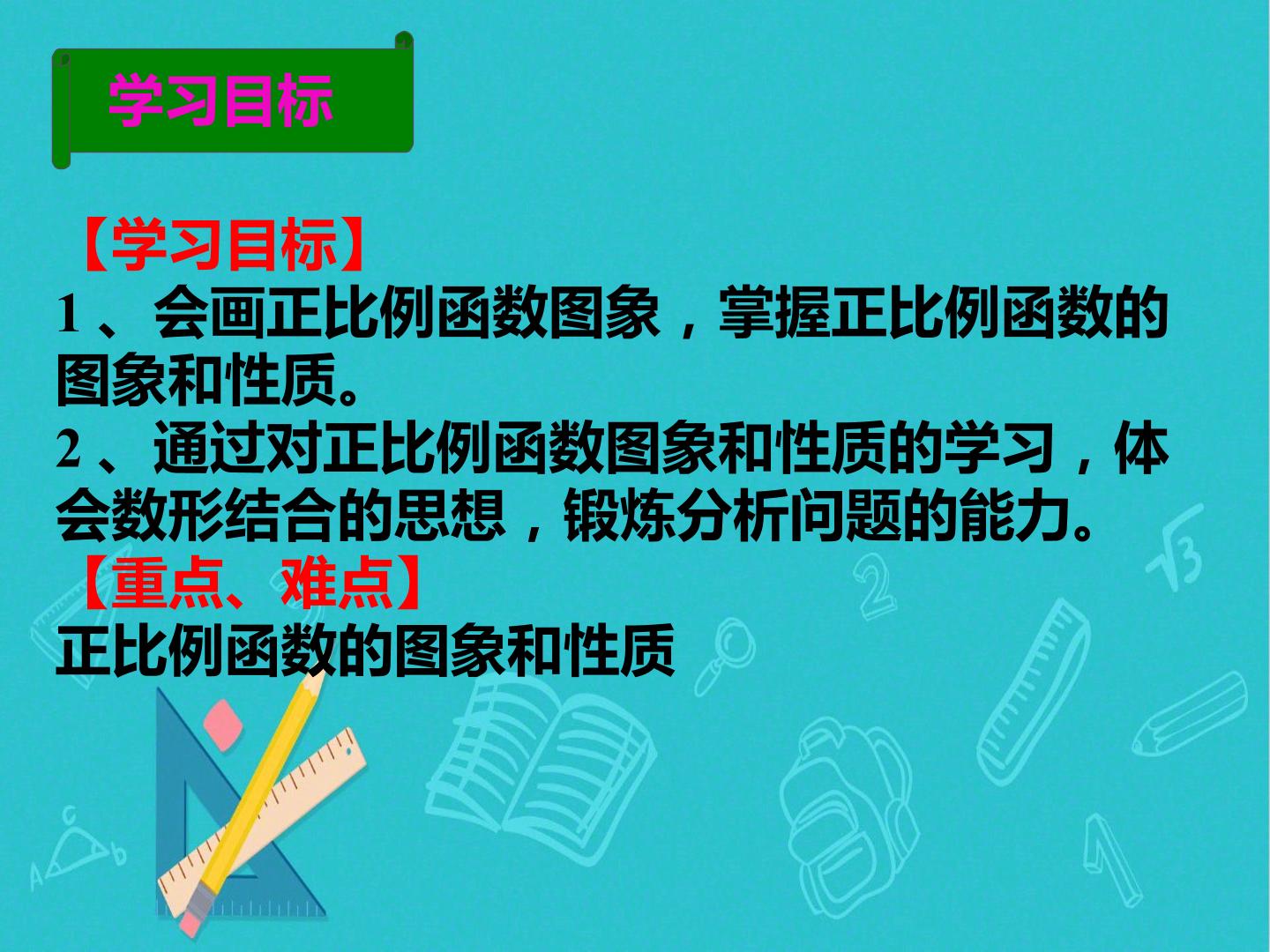 学习目标

【学习目标】

1、会画正比例函数图象，掌握正比例函数的图象和性质。

2、通过对正比例函数图象和性质的学习，体会数形结合的思想，锻炼分析问题的能力。

【重点、难点】

正比例函数的图象和性质